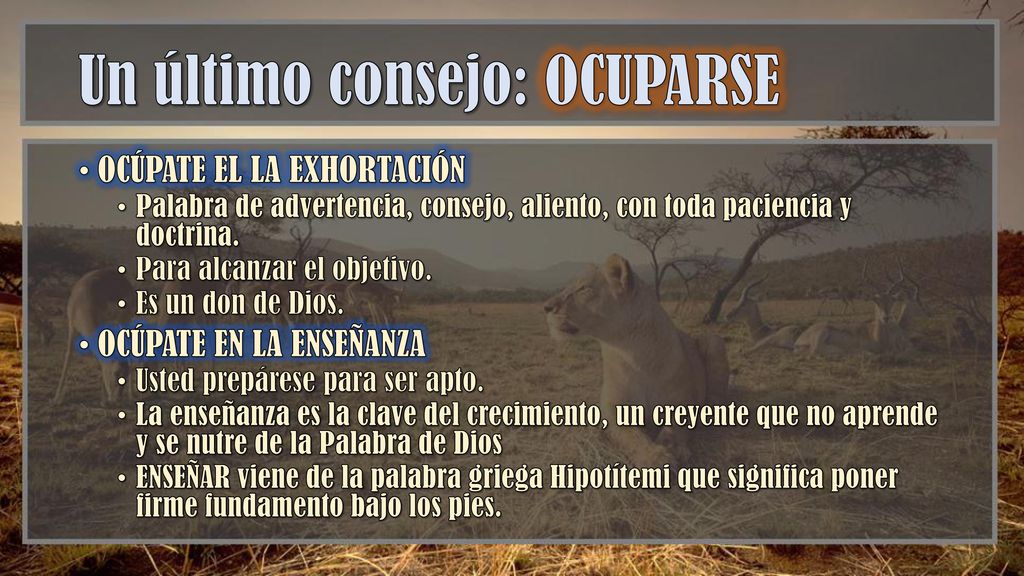 Un último consejo: OCUPARSE

• OCÚPATE EL LA EXHORTACIÓN
  • Palabra de advertencia, consejo, aliento, con toda paciencia y doctrina.
  • Para alcanzar el objetivo.
  • Es un don de Dios.
• OCÚPATE EN LA ENSEÑANZA
  • Usted prepárese para ser apto.
  • La enseñanza es la clave del crecimiento, un creyente que no aprende y se nutre de la Palabra de Dios
  • ENSEÑAR viene de la palabra griega Hipotítemi que significa poner firme fundamento bajo los pies.